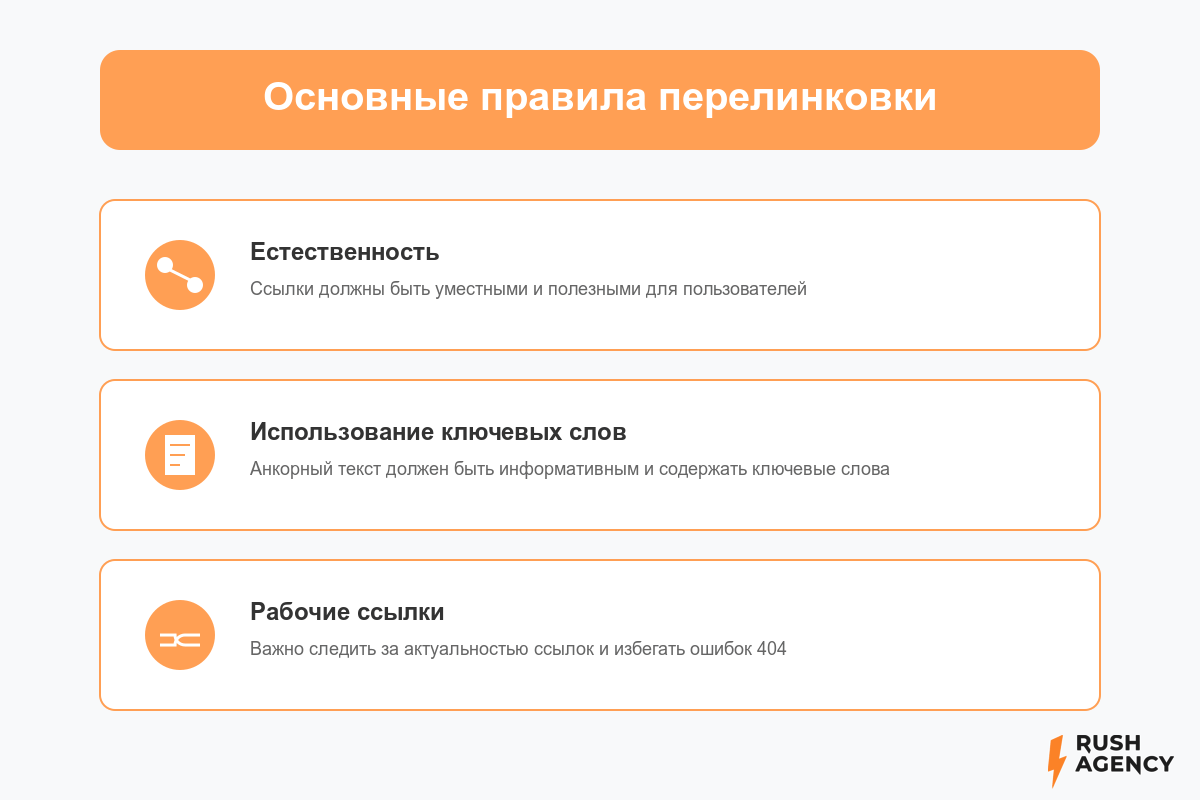 Основные правила перелинковки

Естественность
Ссылки должны быть уместными и полезными для пользователей

Использование ключевых слов
Анкорный текст должен быть информативным и содержать ключевые слова

Рабочие ссылки
Важно следить за актуальностью ссылок и избегать ошибок 404

RUSH AGENCY